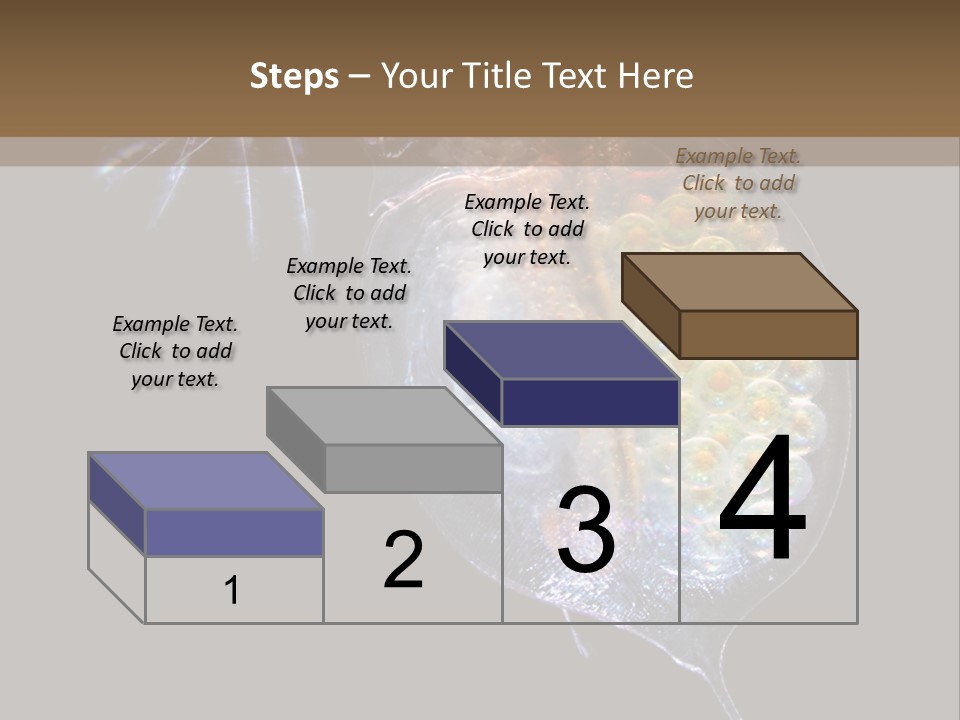 Steps – Your Title Text Here

Example Text. Click to add your text.

Example Text. Click to add your text.

Example Text. Click to add your text.

Example Text. Click to add your text.

1

2

3

4